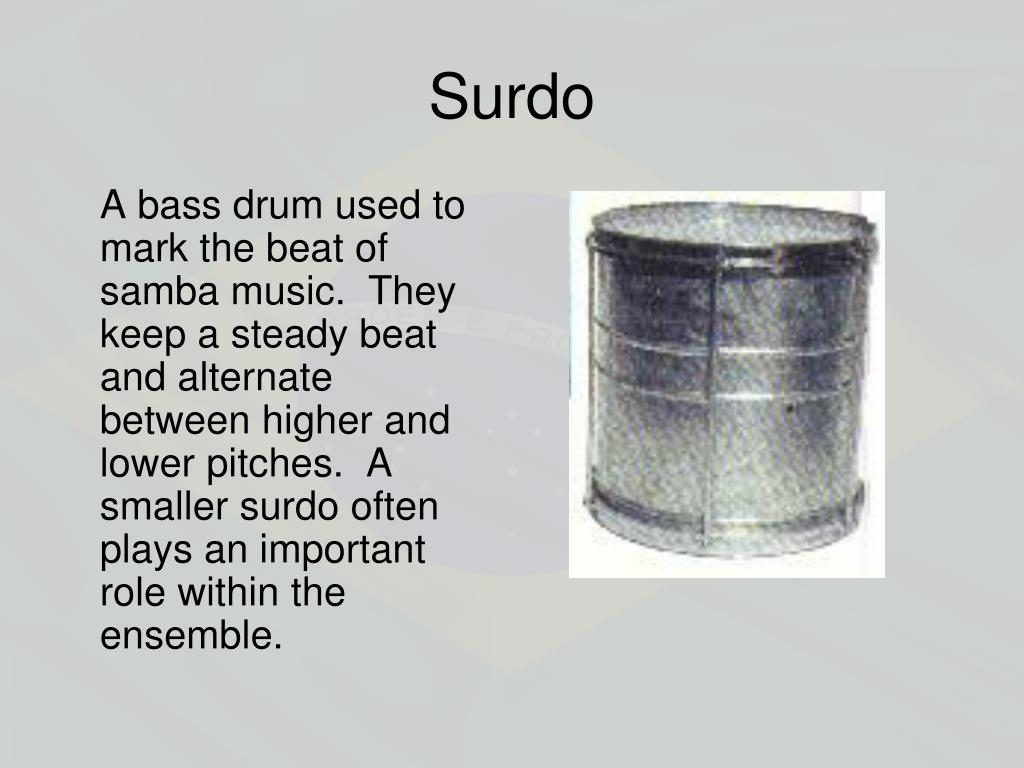 Surdo

A bass drum used to mark the beat of samba music.  They keep a steady beat and alternate between higher and lower pitches.  A smaller surdo often plays an important role within the ensemble.